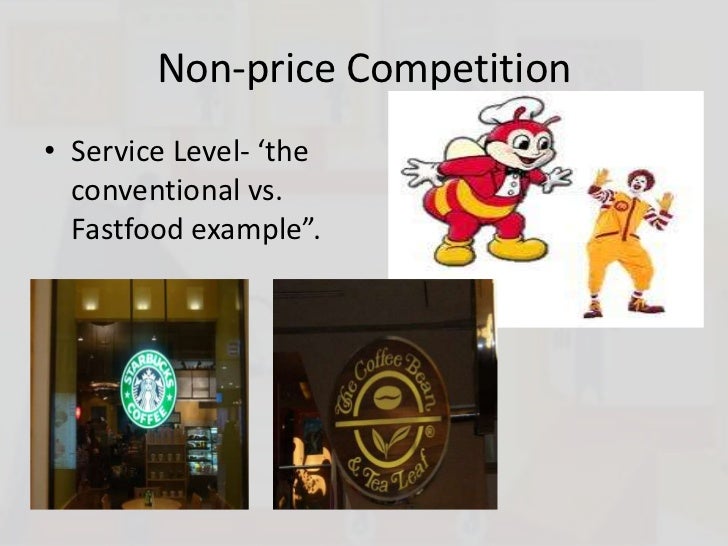 Non-price Competition

• Service Level- ‘the conventional vs. Fastfood example”.

STARBUCKS COFFEE

The Coffee Bean & Tea Leaf ®